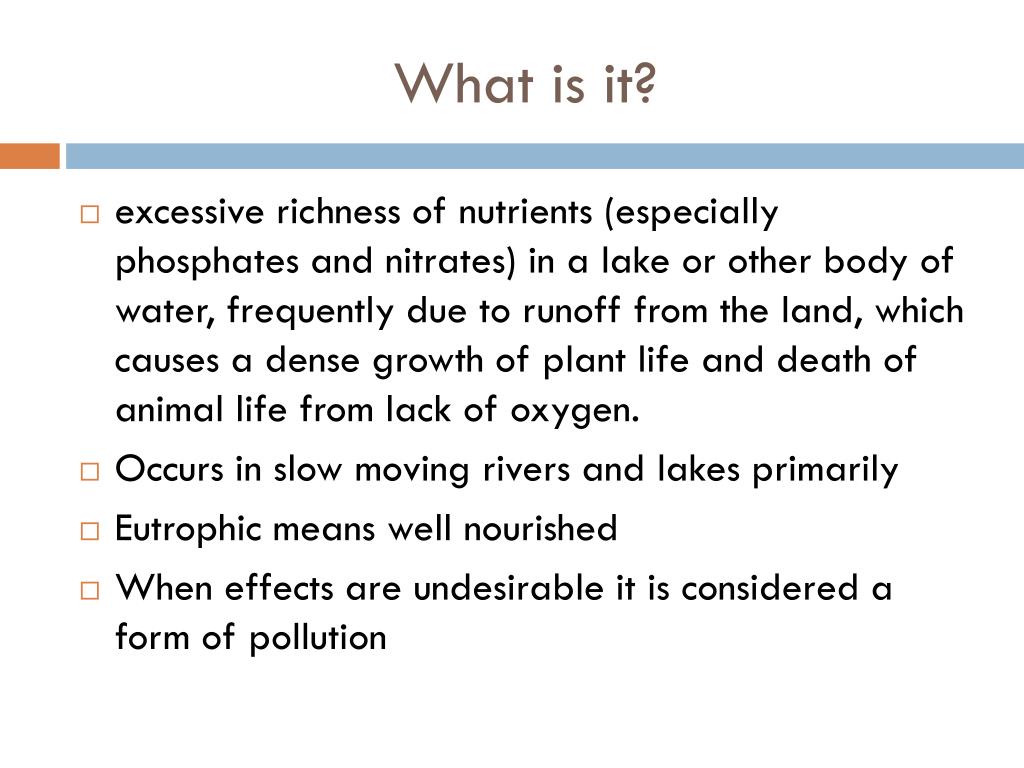 What is it?

□ excessive richness of nutrients (especially phosphates and nitrates) in a lake or other body of water, frequently due to runoff from the land, which causes a dense growth of plant life and death of animal life from lack of oxygen.

□ Occurs in slow moving rivers and lakes primarily

□ Eutrophic means well nourished

□ When effects are undesirable it is considered a form of pollution